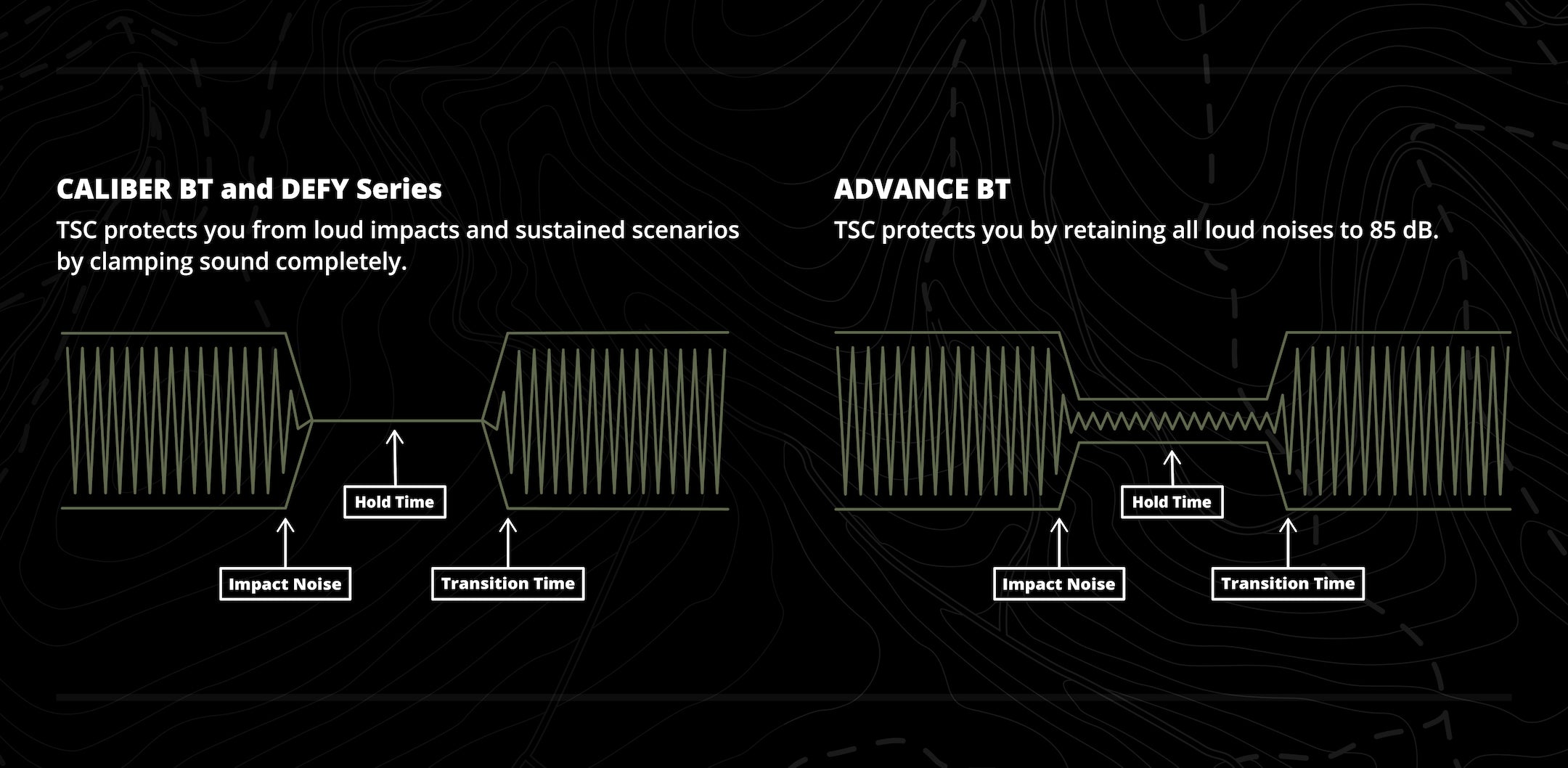 CALIBER BT and DEFY Series

TSC protects you from loud impacts and sustained scenarios by clamping sound completely.

Hold Time

Impact Noise

Transition Time

ADVANCE BT

TSC protects you by retaining all loud noises to 85 dB.

Hold Time

Impact Noise

Transition Time